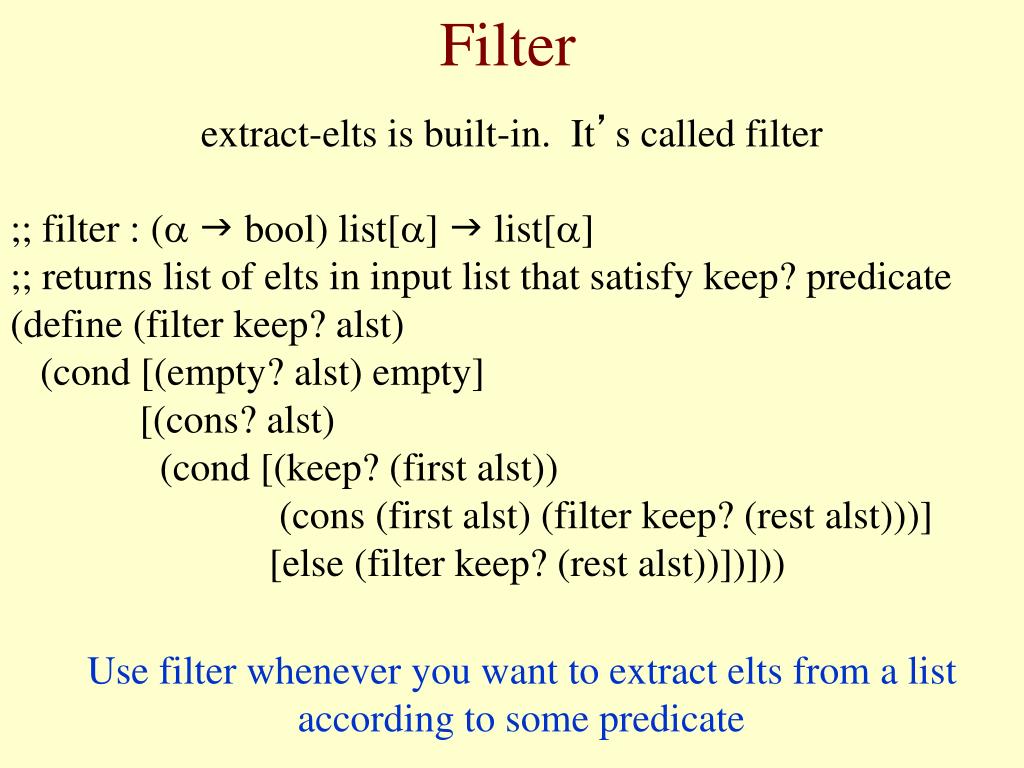 Filter

extract-elts is built-in. It's called filter

;; filter : ($\alpha \rightarrow$ bool) list[$\alpha$] $\rightarrow$ list[$\alpha$]
;; returns list of elts in input list that satisfy keep? predicate
(define (filter keep? alst)
(cond [(empty? alst) empty]
[(cons? alst)
(cond [(keep? (first alst))
(cons (first alst) (filter keep? (rest alst)))]
[else (filter keep? (rest alst))])]))

Use filter whenever you want to extract elts from a list according to some predicate